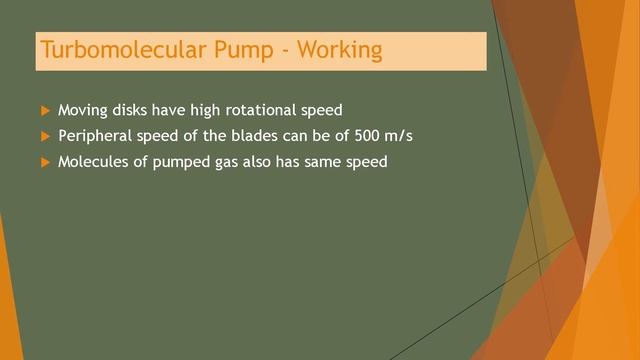 Turbomolecular Pump - Working

Moving disks have high rotational speed

Peripheral speed of the blades can be of 500 m/s

Molecules of pumped gas also has same speed